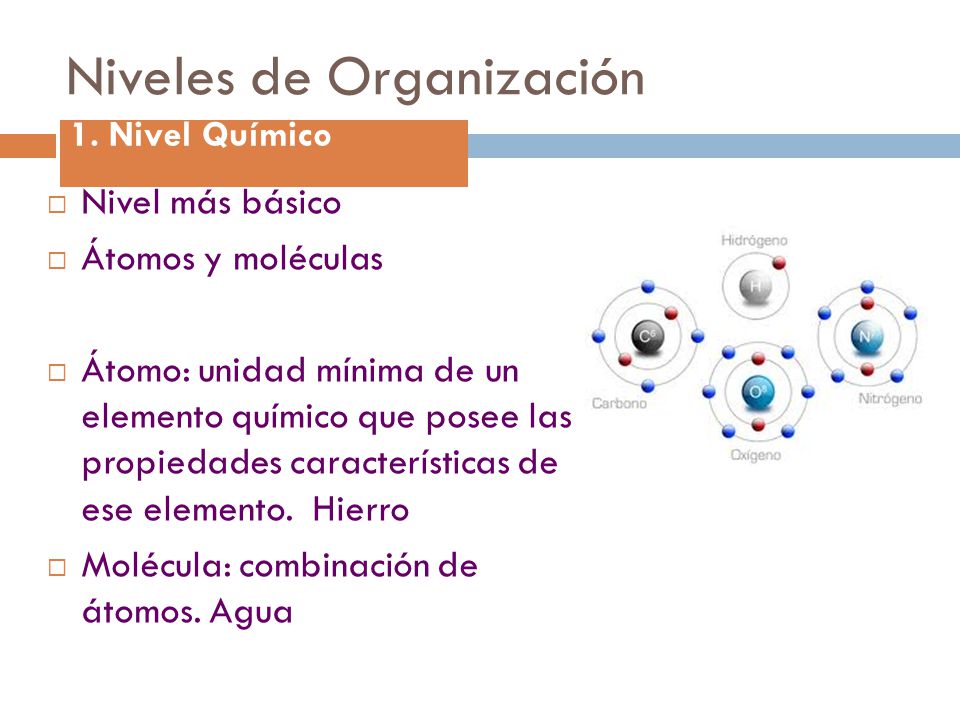 Niveles de Organización

1. Nivel Químico

□ Nivel más básico
□ Átomos y moléculas

□ Átomo: unidad mínima de un elemento químico que posee las propiedades características de ese elemento. Hierro
□ Molécula: combinación de átomos. Agua

Hidrógeno
H
$C^6$
Carbono
$O^8$
Oxígeno
N
Nitrógeno